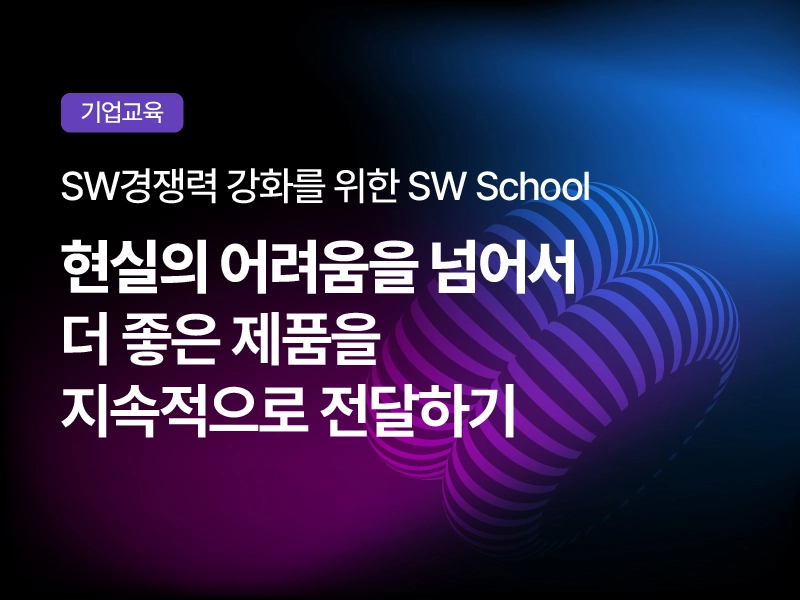 기업교육

SW경쟁력 강화를 위한 SW School

현실의 어려움을 넘어서
더 좋은 제품을
지속적으로 전달하기